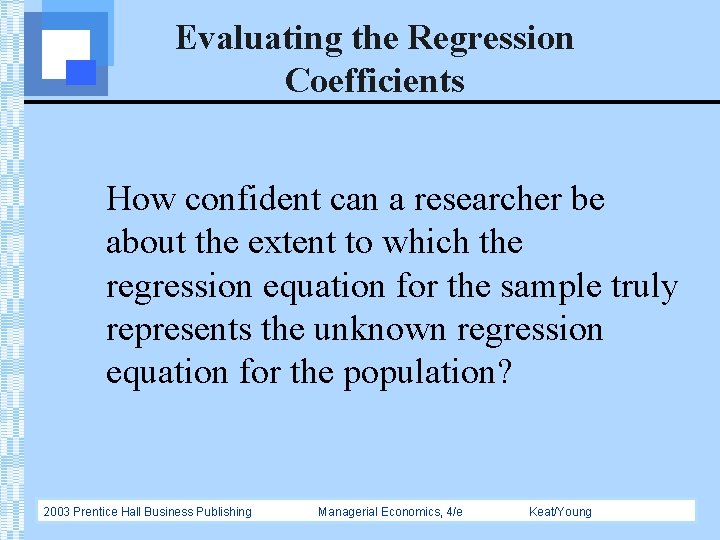 Evaluating the Regression Coefficients

How confident can a researcher be about the extent to which the regression equation for the sample truly represents the unknown regression equation for the population?

2003 Prentice Hall Business Publishing Managerial Economics, 4/e Keat/Young